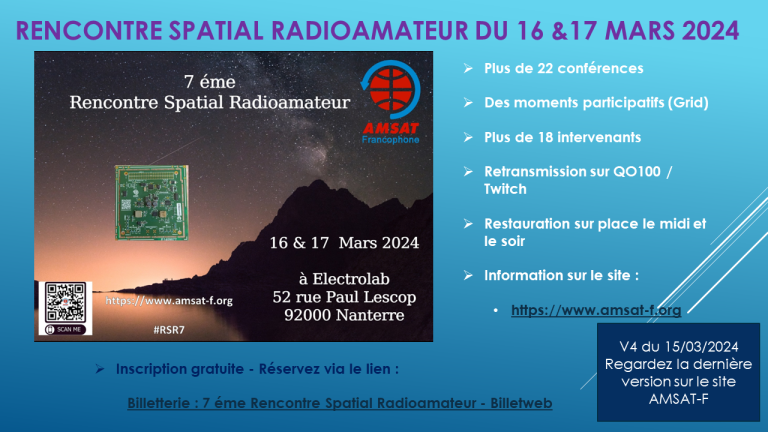 RENCONTRE SPATIAL RADIOAMATEUR DU 16 &17 MARS 2024

7 éme
Rencontre Spatial Radioamateur

AMSAT
Francophone

16 & 17 Mars 2024

à Electrolab
52 rue Paul Lescop
92000 Nanterre

https://www.amsat-f.org

SCAN ME

#RSR7

➢ Plus de 22 conférences

➢ Des moments participatifs (Grid)

➢ Plus de 18 intervenants

➢ Retransmission sur QO100 / Twitch

➢ Restauration sur place le midi et le soir

➢ Information sur le site :

• https://www.amsat-f.org

➢ Inscription gratuite - Réservez via le lien :

Billetterie : 7 éme Rencontre Spatial Radioamateur - Billetweb

V4 du 15/03/2024
Regardez la dernière version sur le site AMSAT-F